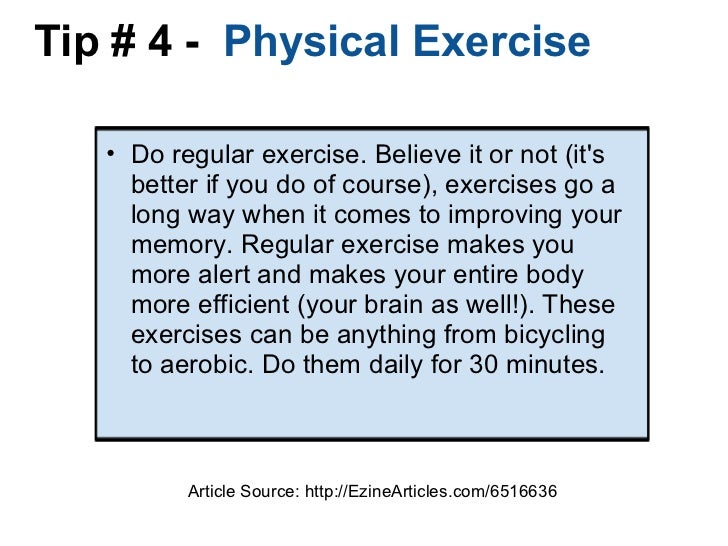 Tip # 4 - Physical Exercise

• Do regular exercise. Believe it or not (it's better if you do of course), exercises go a long way when it comes to improving your memory. Regular exercise makes you more alert and makes your entire body more efficient (your brain as well!). These exercises can be anything from bicycling to aerobic. Do them daily for 30 minutes.

Article Source: http://EzineArticles.com/6516636